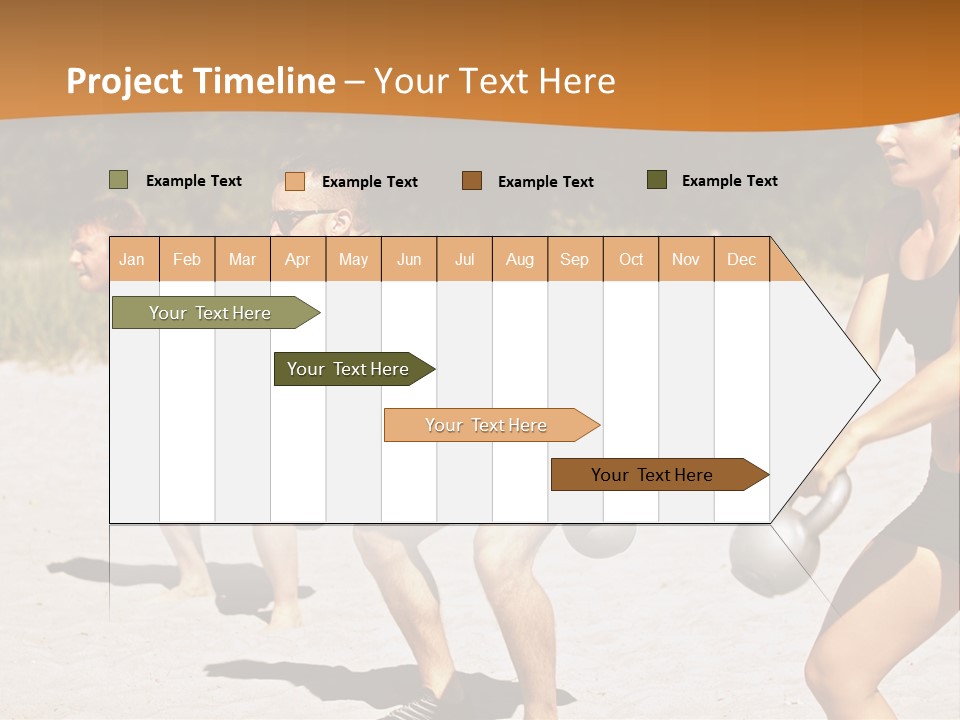 Project Timeline – Your Text Here

Example Text
Example Text
Example Text
Example Text

| Jan | Feb | Mar | Apr | May | Jun | Jul | Aug | Sep | Oct | Nov | Dec |
|---|---|---|---|---|---|---|---|---|---|---|---|

Your Text Here
Your Text Here
Your Text Here
Your Text Here